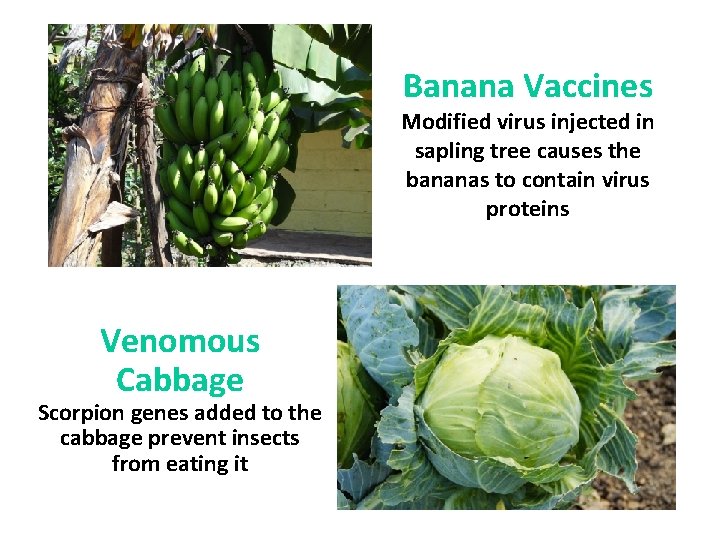 Banana Vaccines

Modified virus injected in sapling tree causes the bananas to contain virus proteins

Venomous Cabbage

Scorpion genes added to the cabbage prevent insects from eating it